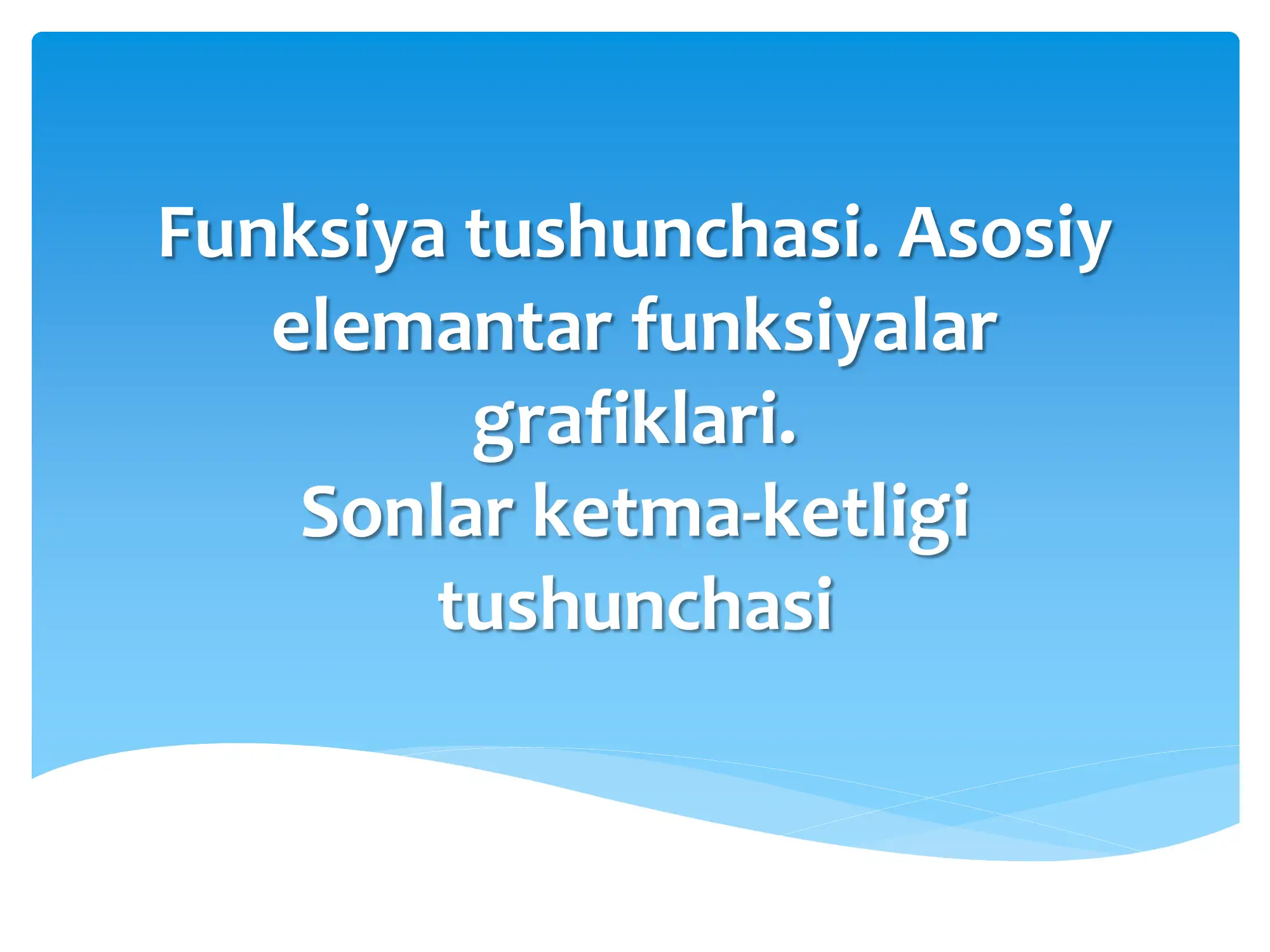 Funksiya tushunchasi. Asosiy elemantar funksiyalar grafiklari.
Sonlar ketma-ketligi tushunchasi